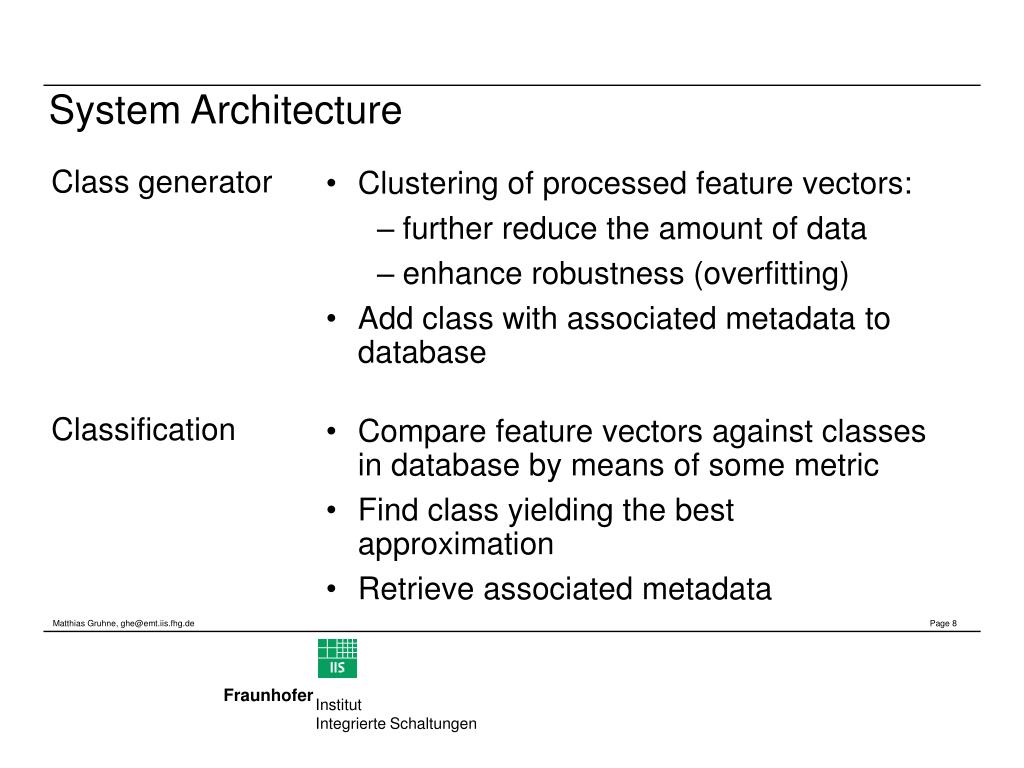 System Architecture

Class generator

• Clustering of processed feature vectors:
– further reduce the amount of data
– enhance robustness (overfitting)
• Add class with associated metadata to database

Classification

• Compare feature vectors against classes in database by means of some metric
• Find class yielding the best approximation
• Retrieve associated metadata

Matthias Gruhne, ghe@emt.iis.fhg.de

Page 8

IIS

Fraunhofer Institut Integrierte Schaltungen